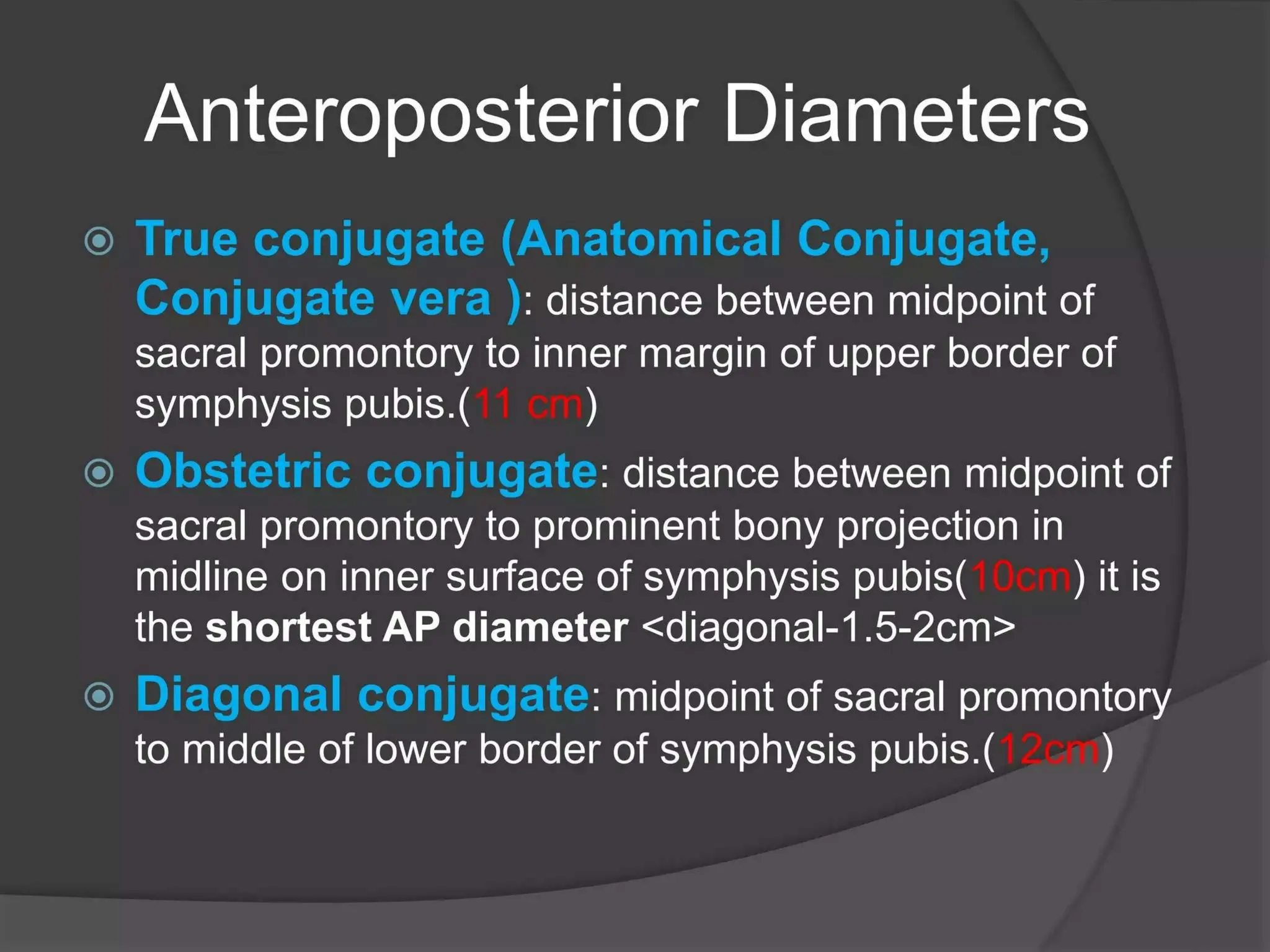 Anteroposterior Diameters

True conjugate (Anatomical Conjugate, Conjugate vera ): distance between midpoint of sacral promontory to inner margin of upper border of symphysis pubis.(11 cm)

Obstetric conjugate: distance between midpoint of sacral promontory to prominent bony projection in midline on inner surface of symphysis pubis(10cm) it is the shortest AP diameter <diagonal-1.5-2cm>

Diagonal conjugate: midpoint of sacral promontory to middle of lower border of symphysis pubis.(12cm)